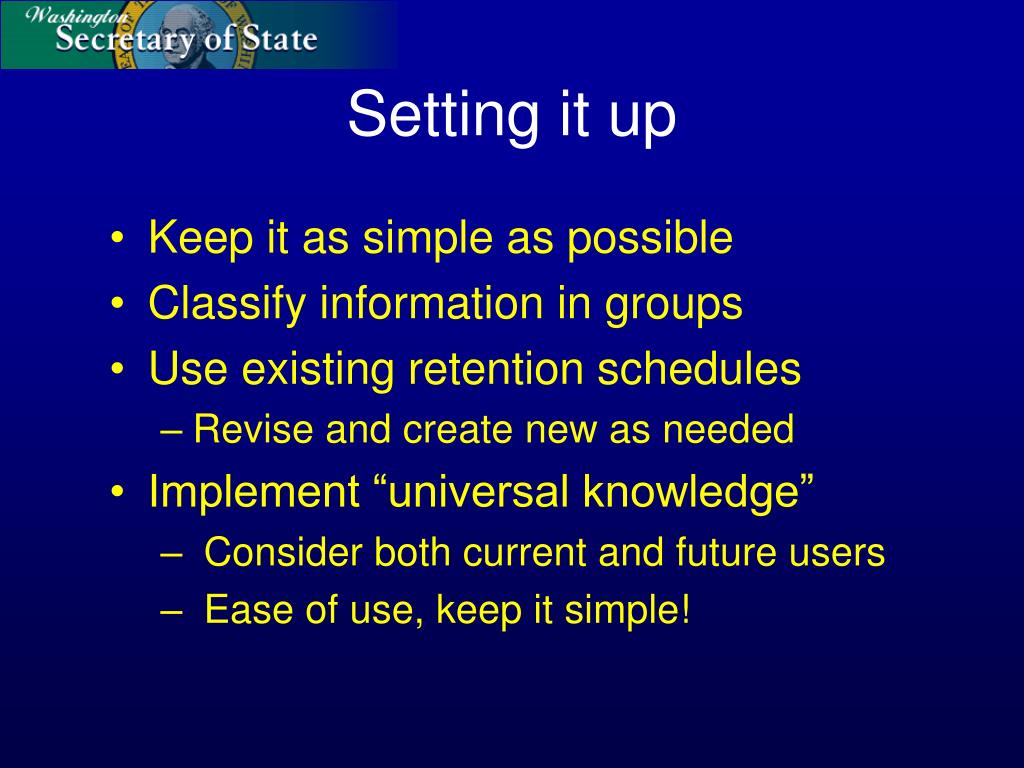 Washington
Secretary of State

Setting it up

• Keep it as simple as possible
• Classify information in groups
• Use existing retention schedules
– Revise and create new as needed
• Implement “universal knowledge”
– Consider both current and future users
– Ease of use, keep it simple!